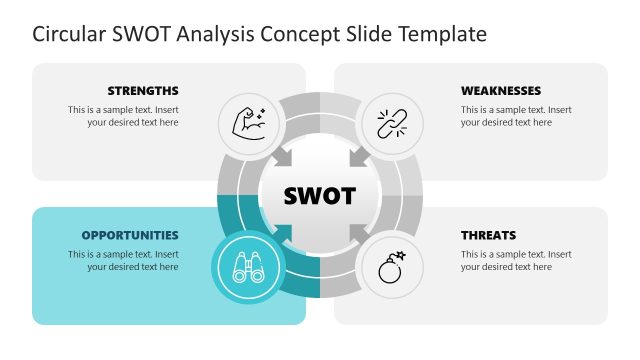 Circular SWOT Analysis Concept Slide Template

STRENGTHS

This is a sample text. Insert your desired text here

WEAKNESSES

This is a sample text. Insert your desired text here

SWOT

OPPORTUNITIES

This is a sample text. Insert your desired text here

THREATS

This is a sample text. Insert your desired text here